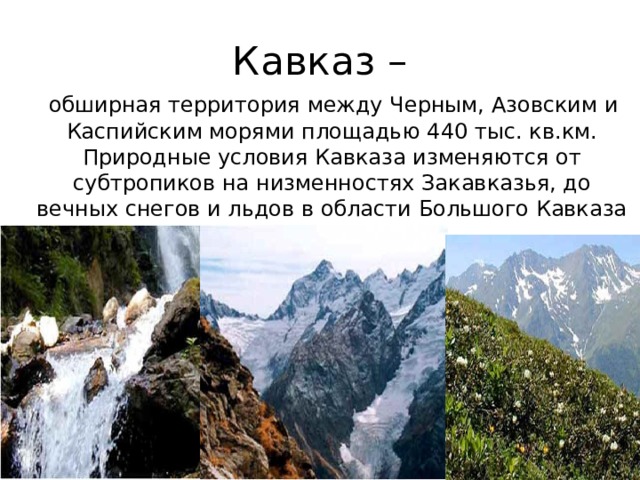 Кавказ –

обширная территория между Черным, Азовским и Каспийским морями площадью 440 тыс. кв.км. Природные условия Кавказа изменяются от субтропиков на низменностях Закавказья, до вечных снегов и льдов в области Большого Кавказа